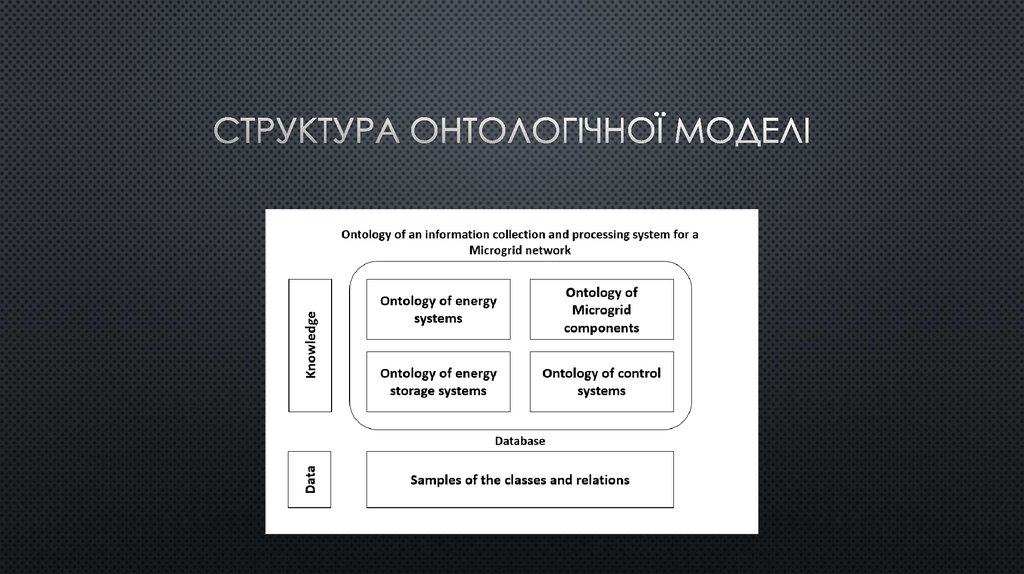 СТРУКТУРА ОНТОЛОГІЧНОЇ МОДЕЛІ

Ontology of an information collection and processing system for a Microgrid network

Knowledge

Ontology of energy systems

Ontology of Microgrid components

Ontology of energy storage systems

Ontology of control systems

Database

Data

Samples of the classes and relations